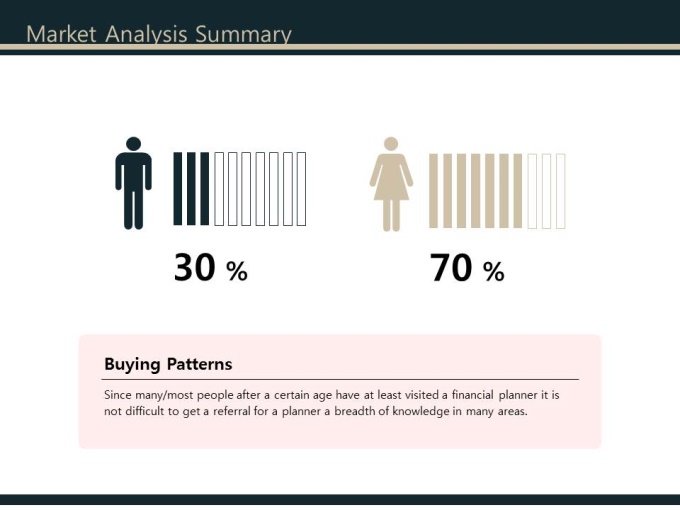 Market Analysis Summary

30 %

70 %

Buying Patterns

Since many/most people after a certain age have at least visited a financial planner it is not difficult to get a referral for a planner a breadth of knowledge in many areas.